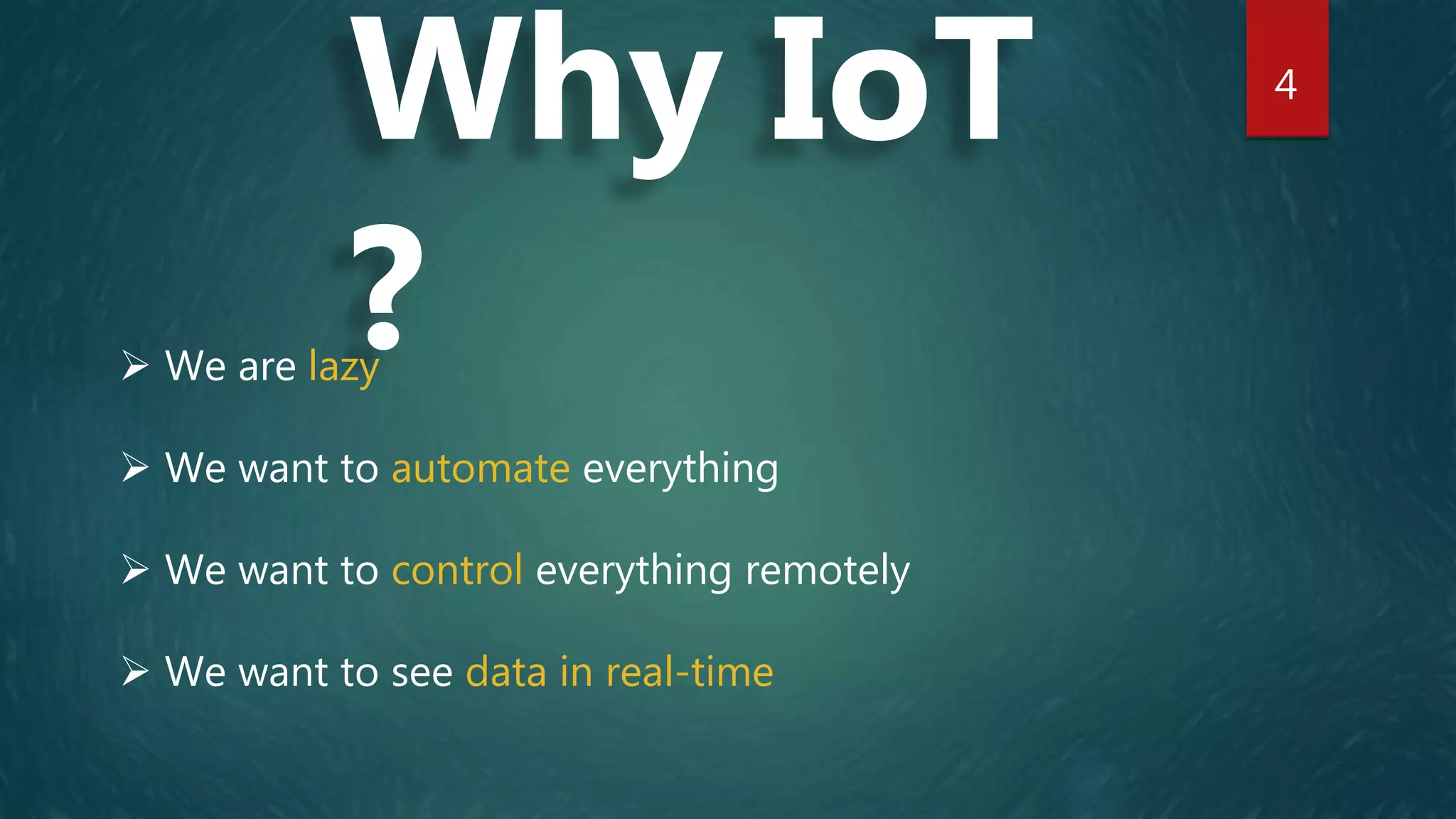 Why IoT ?

4

➢ We are lazy

➢ We want to automate everything

➢ We want to control everything remotely

➢ We want to see data in real-time